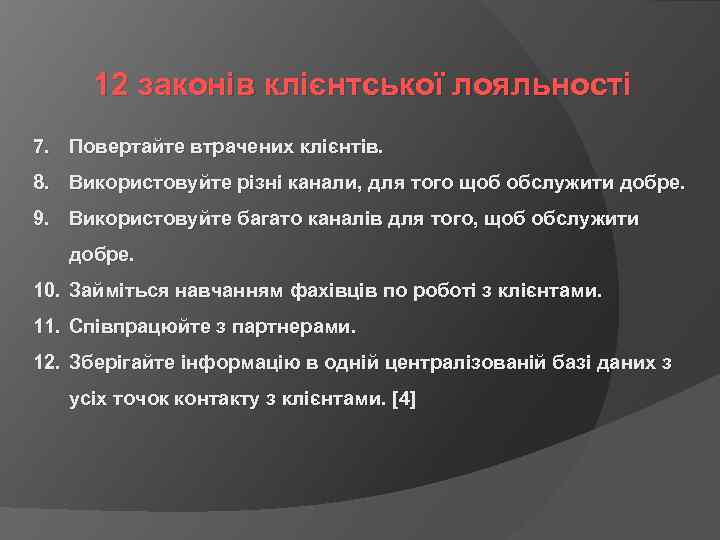 12 законів клієнтської лояльності

7. Повертайте втрачених клієнтів.

8. Використовуйте різні канали, для того щоб обслужити добре.

9. Використовуйте багато каналів для того, щоб обслужити добре.

10. Займіться навчанням фахівців по роботі з клієнтами.

11. Співпрацюйте з партнерами.

12. Зберігайте інформацію в одній централізованій базі даних з усіх точок контакту з клієнтами. [4]